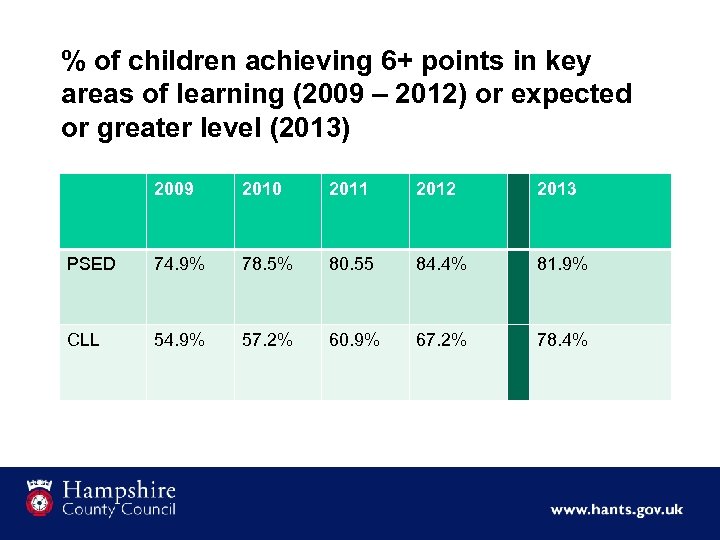 % of children achieving 6+ points in key areas of learning (2009 – 2012) or expected or greater level (2013)

|  | 2009 | 2010 | 2011 | 2012 |  | 2013 |
|---|---|---|---|---|---|---|
| PSED | 74.9% | 78.5% | 80.55 | 84.4% |  | 81.9% |
| CLL | 54.9% | 57.2% | 60.9% | 67.2% |  | 78.4% |

Hampshire County Council

www.hants.gov.uk